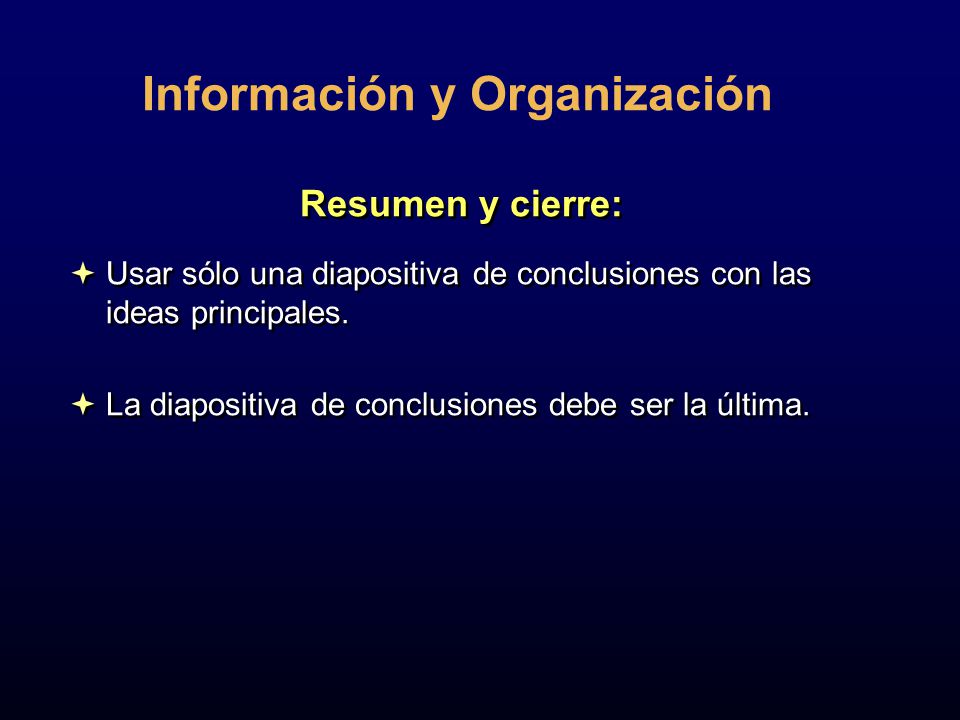 Información y Organización

Resumen y cierre:

Usar sólo una diapositiva de conclusiones con las ideas principales.

La diapositiva de conclusiones debe ser la última.